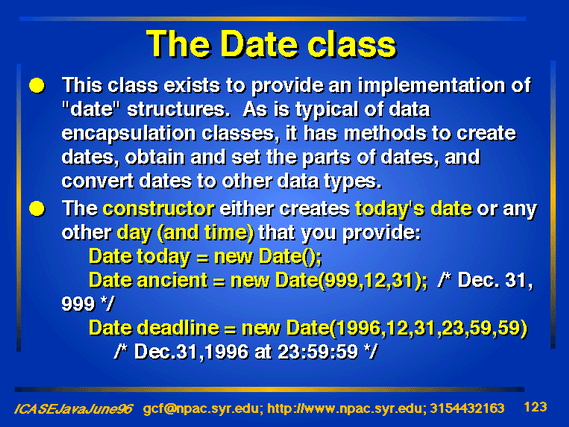 The Date class

This class exists to provide an implementation of "date" structures. As is typical of data encapsulation classes, it has methods to create dates, obtain and set the parts of dates, and convert dates to other data types.

The constructor either creates today's date or any other day (and time) that you provide:
Date today = new Date();
Date ancient = new Date(999,12,31); /* Dec. 31, 999 */
Date deadline = new Date(1996,12,31,23,59,59)
/* Dec.31,1996 at 23:59:59 */

ICASEJavaJune96 gcf@npac.syr.edu; http://www.npac.syr.edu; 3154432163 123